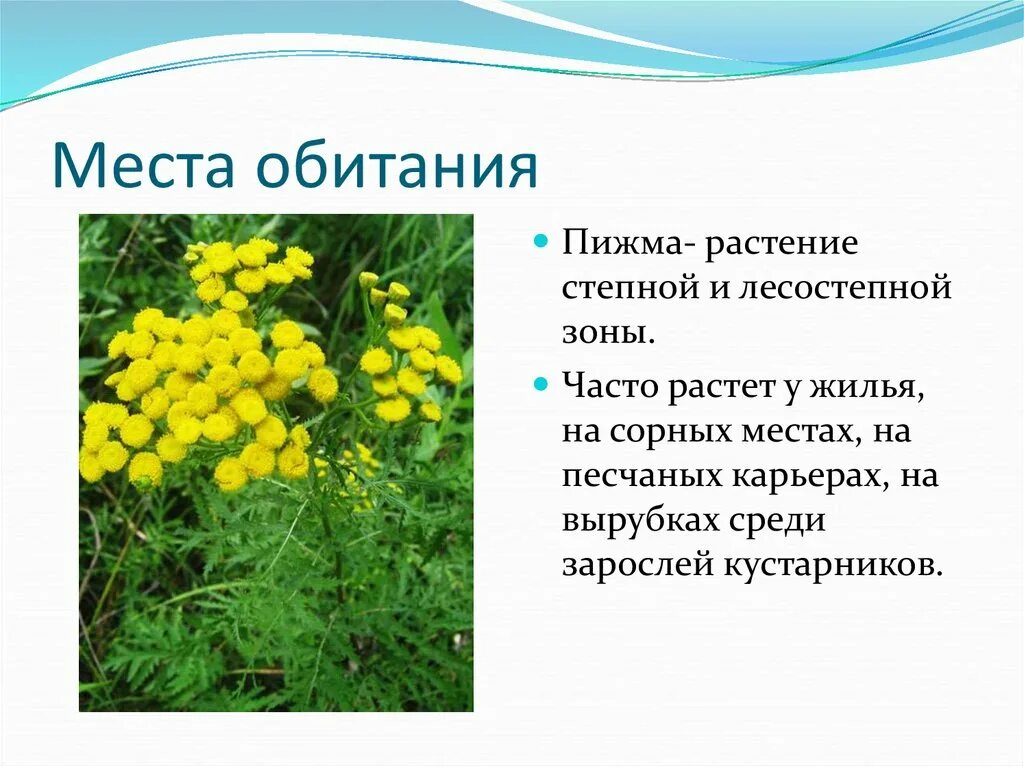 Места обитания

- Пижма- растение степной и лесостепной зоны.
- Часто растет у жилья, на сорных местах, на песчаных карьерах, на вырубках среди зарослей кустарников.